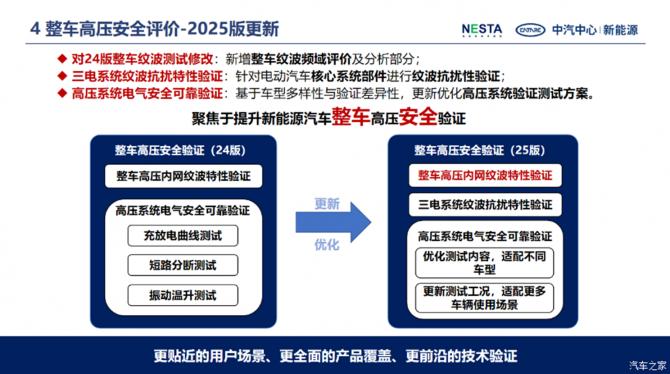 4 整车高压安全评价-2025版更新

NESTA CATARC 中汽中心 | 新能源

◆ 对24版整车纹波测试修改：新增整车纹波频域评价及分析部分；
◆ 三电系统纹波抗扰特性验证：针对电动汽车核心系统部件进行纹波抗扰性验证；
◆ 高压系统电气安全可靠验证：基于车型多样性与验证差异性，更新优化高压系统验证测试方案。

聚焦于提升新能源汽车整车高压安全验证

整车高压安全验证（24版）

整车高压内网纹波特性验证

高压系统电气安全可靠验证

充放电曲线测试

短路分断测试

振动温升测试

更新

优化

整车高压安全验证（25版）

整车高压内网纹波特性验证

三电系统纹波抗扰特性验证

高压系统电气安全可靠验证

优化测试内容，适配不同车型

更新测试工况，适配更多车辆使用场景

更贴近的用户场景、更全面的产品覆盖、更前沿的技术验证

汽车之家